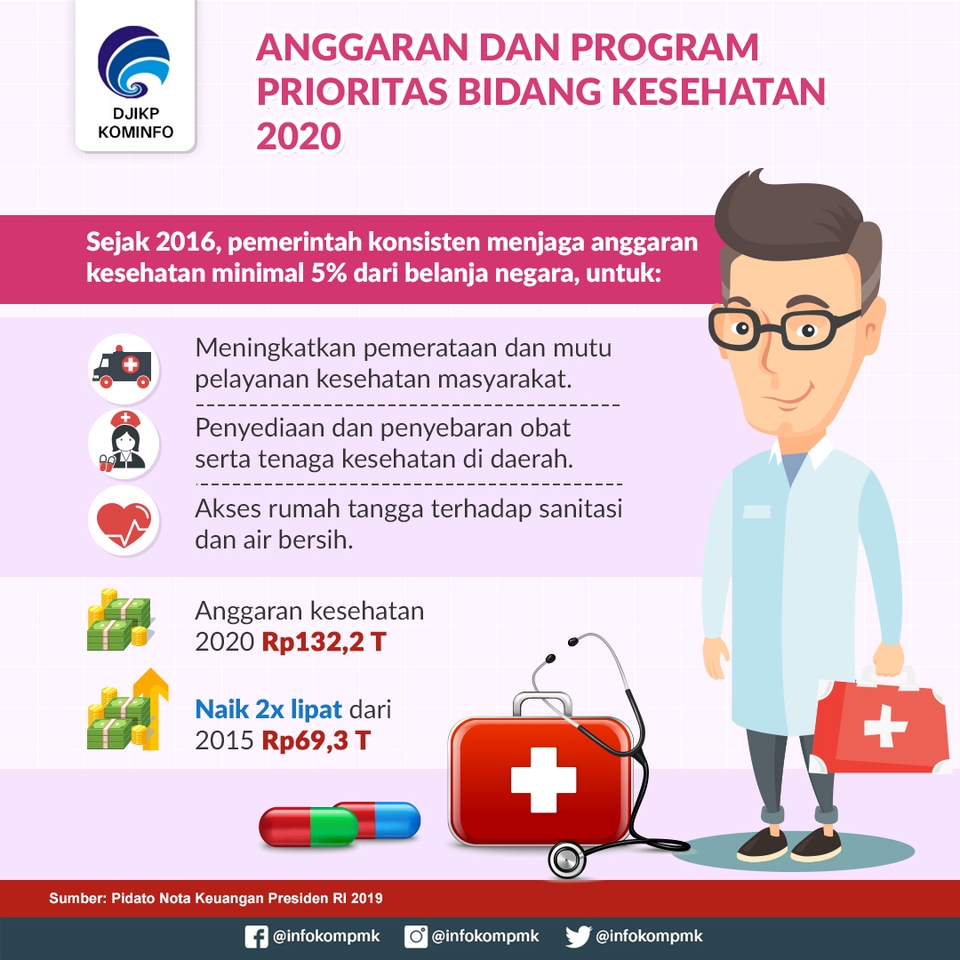 DJIKP KOMINFO

ANGGARAN DAN PROGRAM PRIORITAS BIDANG KESEHATAN 2020

Sejak 2016, pemerintah konsisten menjaga anggaran kesehatan minimal 5% dari belanja negara, untuk:

Meningkatkan pemerataan dan mutu pelayanan kesehatan masyarakat.

Penyediaan dan penyebaran obat serta tenaga kesehatan di daerah.

Akses rumah tangga terhadap sanitasi dan air bersih.

Anggaran kesehatan 2020 Rp132,2 T

Naik 2x lipat dari 2015 Rp69,3 T

Sumber: Pidato Nota Keuangan Presiden RI 2019

@infokompmk @infokompmk @infokompmk